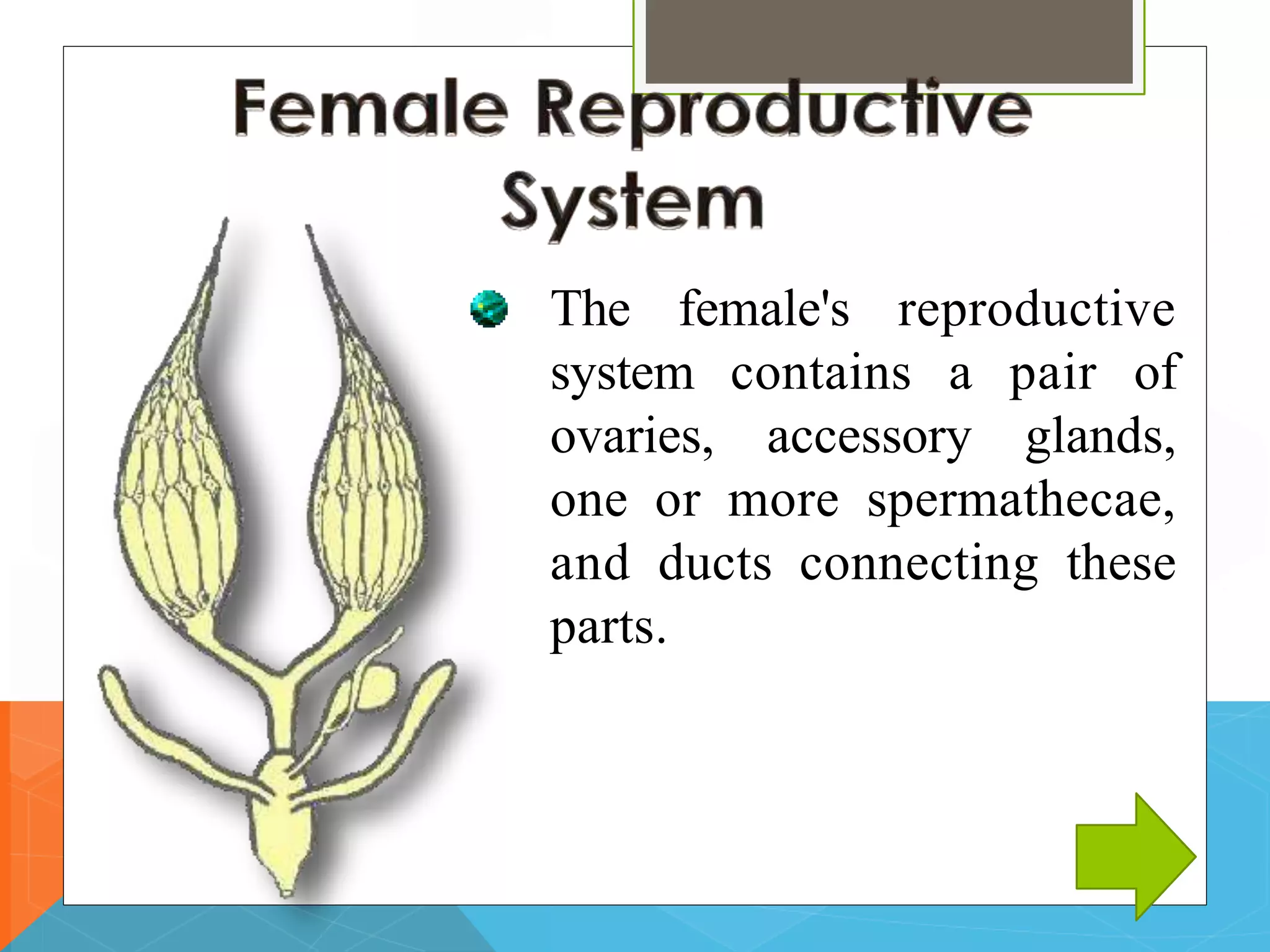 Female Reproductive System

The female's reproductive system contains a pair of ovaries, accessory glands, one or more spermathecae, and ducts connecting these parts.